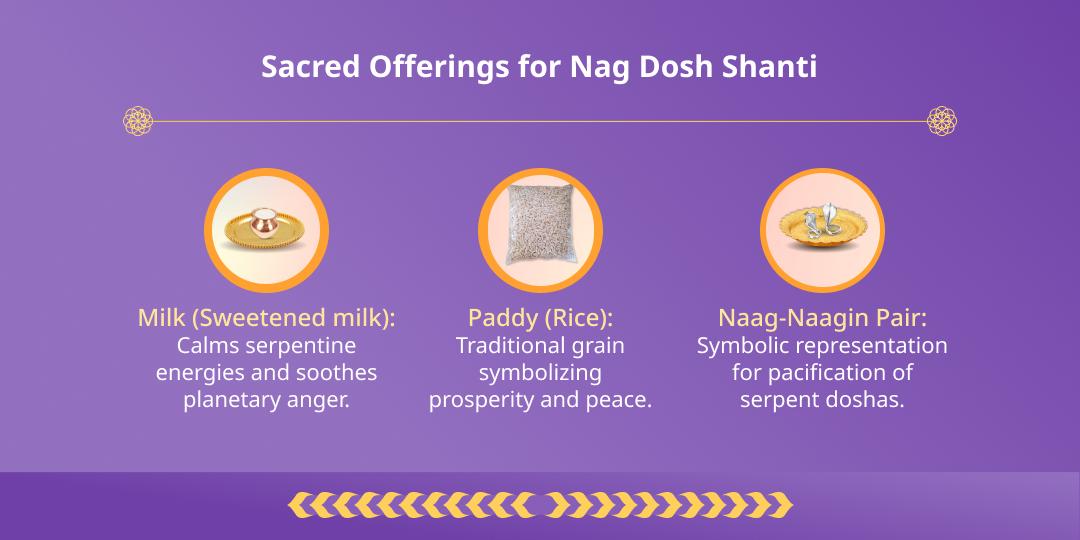 Sacred Offerings for Nag Dosh Shanti

Milk (Sweetened milk):
Calms serpentine energies and soothes planetary anger.

Paddy (Rice):
Traditional grain symbolizing prosperity and peace.

Naag-Naagin Pair:
Symbolic representation for pacification of serpent doshas.